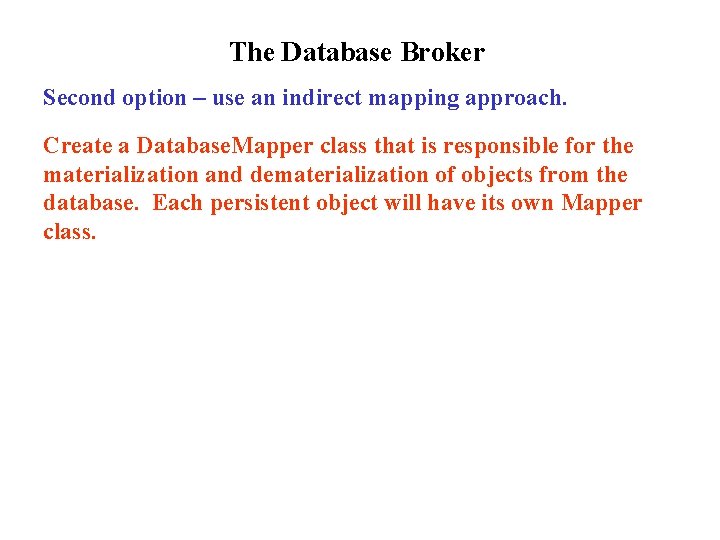 The Database Broker

Second option – use an indirect mapping approach.

Create a DatabaseMapper class that is responsible for the materialization and dematerialization of objects from the database. Each persistent object will have its own Mapper class.